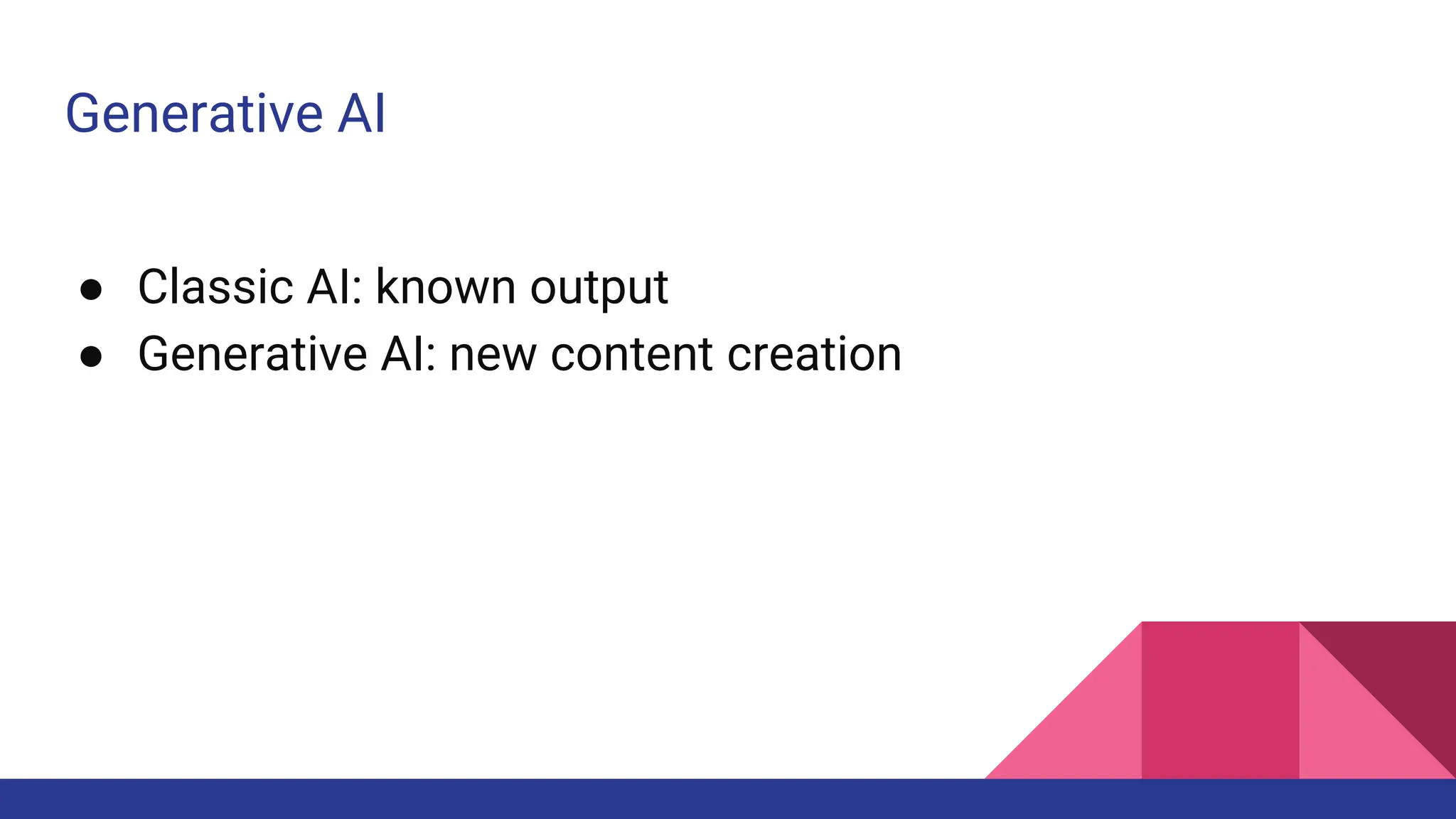 Generative AI

● Classic AI: known output
● Generative AI: new content creation